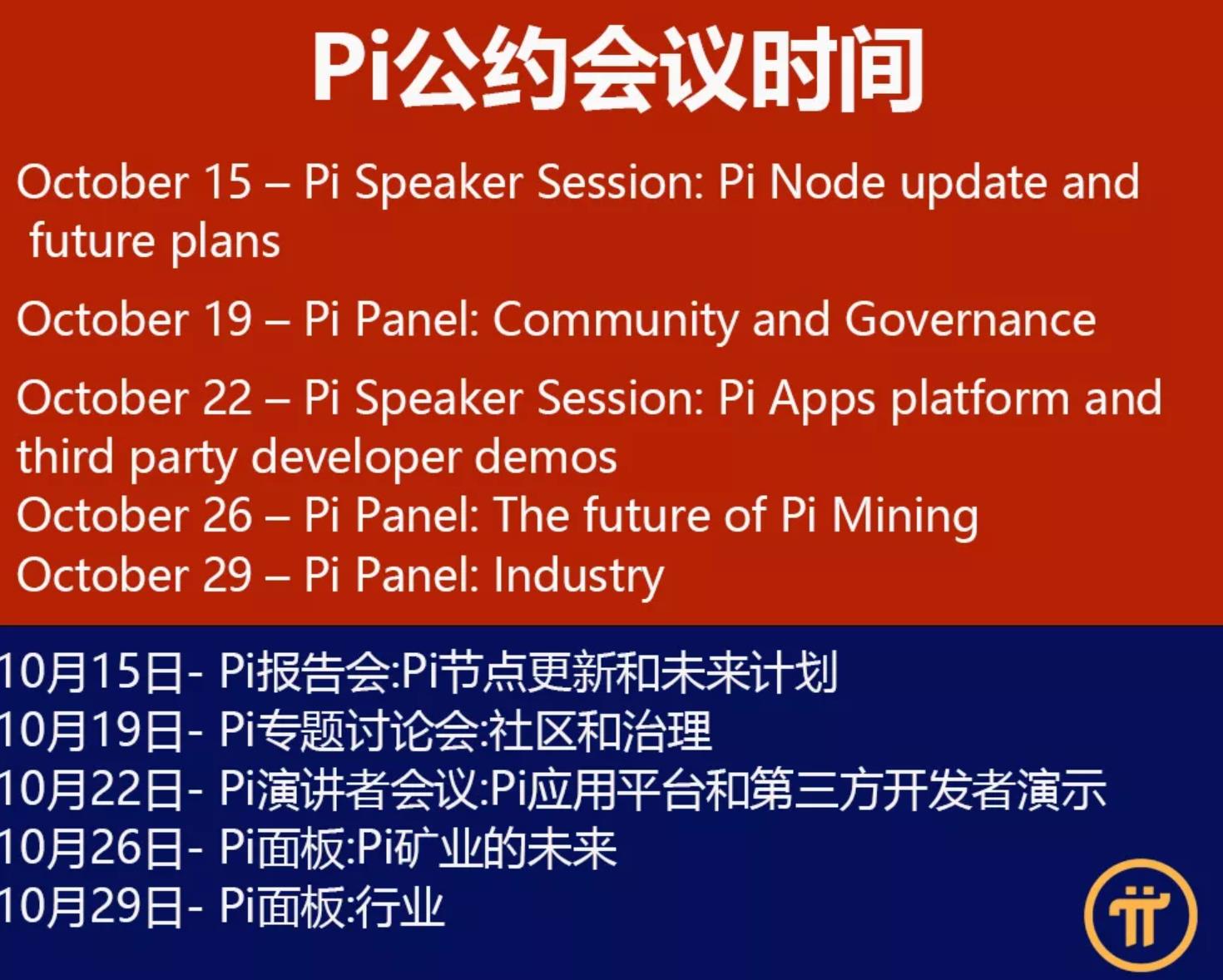 Pi公约会议时间

October 15 – Pi Speaker Session: Pi Node update and future plans

October 19 – Pi Panel: Community and Governance

October 22 – Pi Speaker Session: Pi Apps platform and third party developer demos

October 26 – Pi Panel: The future of Pi Mining

October 29 – Pi Panel: Industry

10月15日- Pi报告会:Pi节点更新和未来计划
10月19日- Pi专题讨论会:社区和治理
10月22日- Pi演讲者会议:Pi应用平台和第三方开发者演示
10月26日- Pi面板:Pi矿业的未来
10月29日- Pi面板:行业